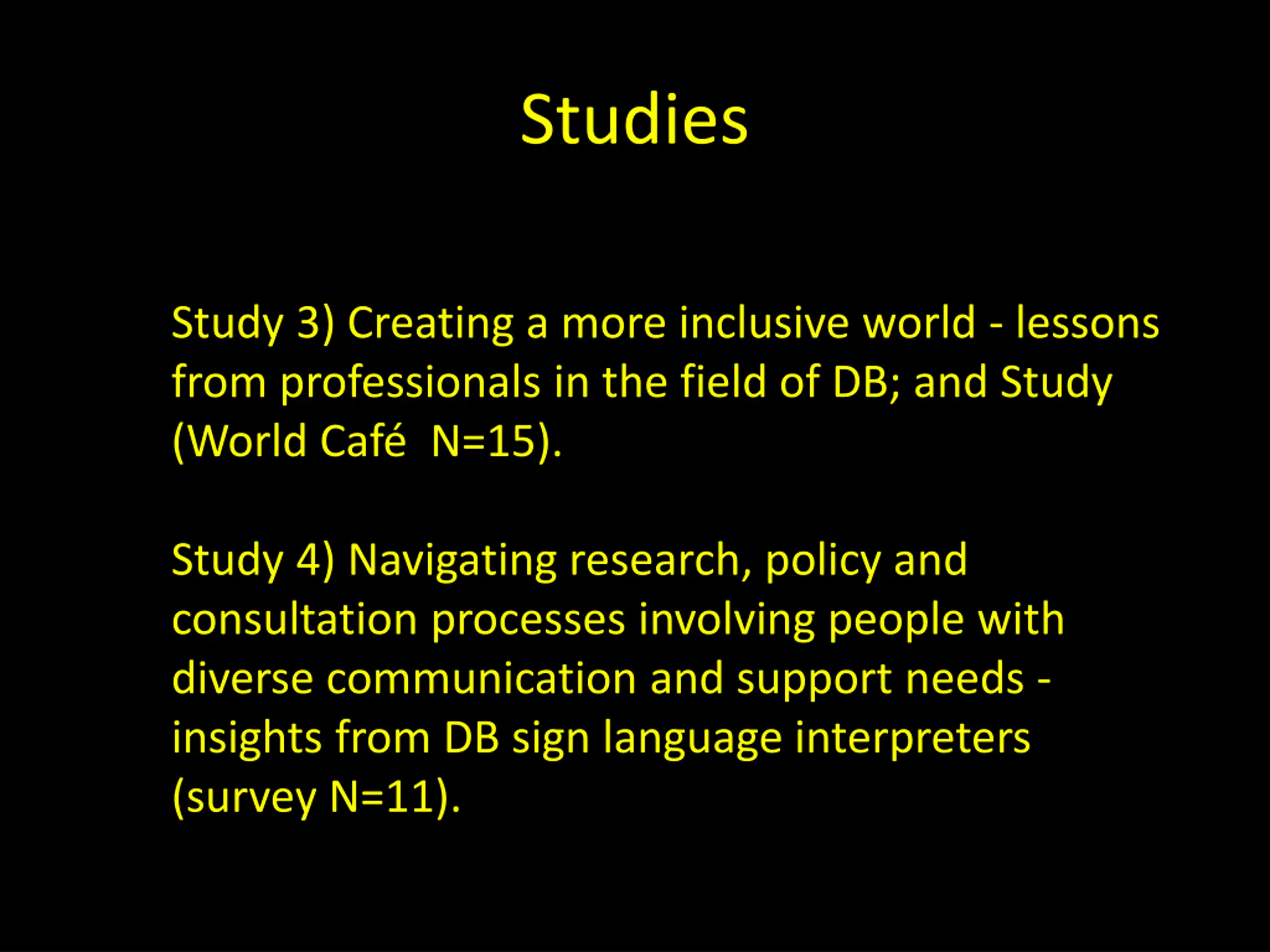 Studies

Study 3) Creating a more inclusive world - lessons from professionals in the field of DB; and Study (World Café  N=15).

Study 4) Navigating research, policy and consultation processes involving people with diverse communication and support needs - insights from DB sign language interpreters (survey N=11).